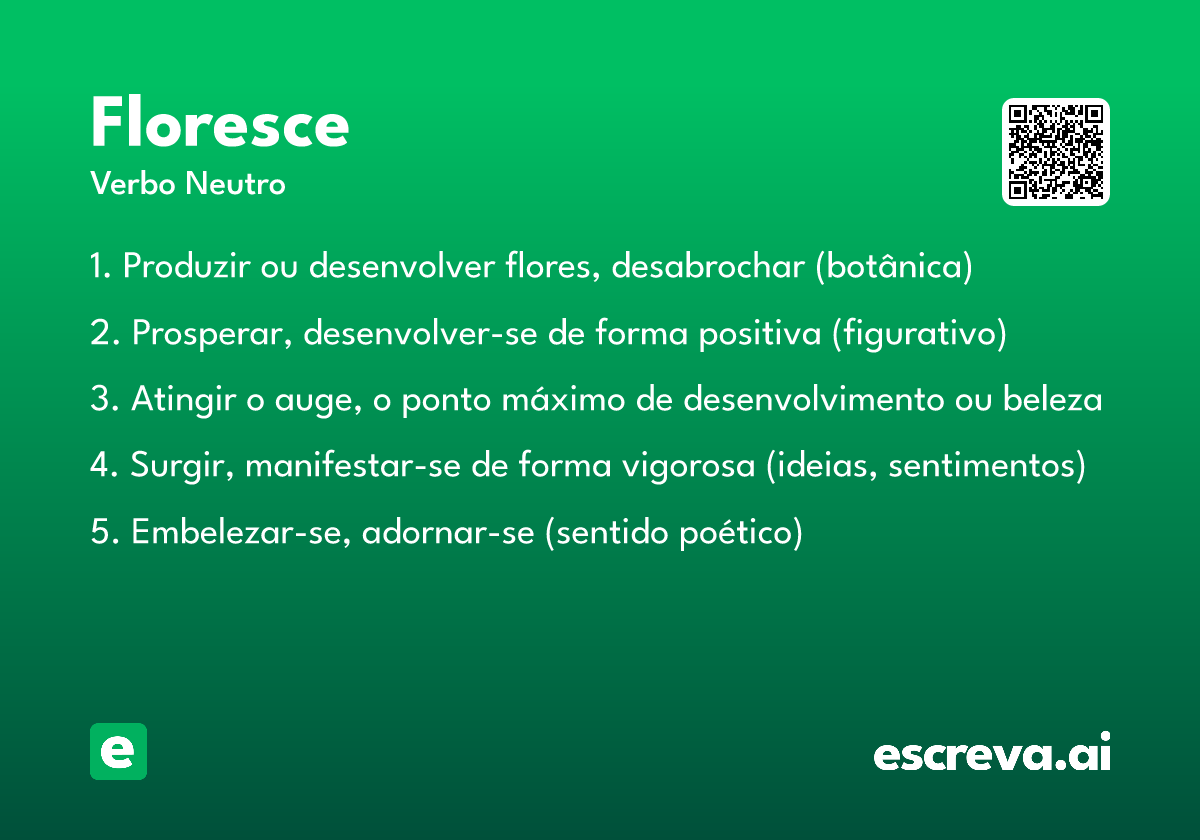 Floresce
Verbo Neutro

1. Produzir ou desenvolver flores, desabrochar (botânica)

2. Prosperar, desenvolver-se de forma positiva (figurativo)

3. Atingir o auge, o ponto máximo de desenvolvimento ou beleza

4. Surgir, manifestar-se de forma vigorosa (ideias, sentimentos)

5. Embelezar-se, adornar-se (sentido poético)

e

escreva.ai